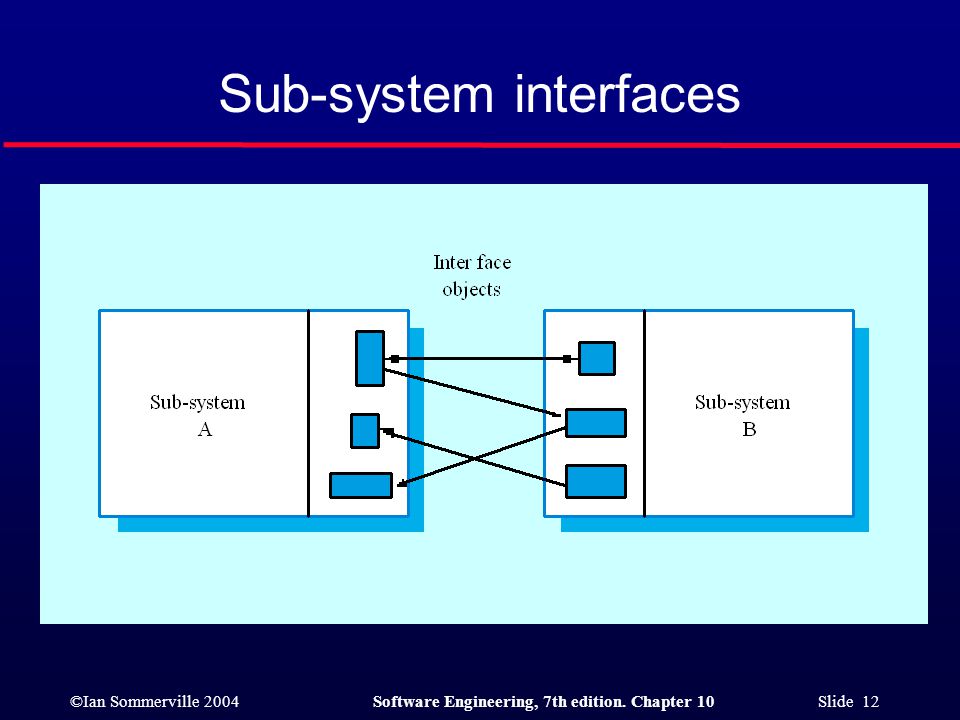 Sub-system interfaces

Inter face objects

Sub-system A

Sub-system B

©Ian Sommerville 2004

Software Engineering, 7th edition. Chapter 10

Slide 12